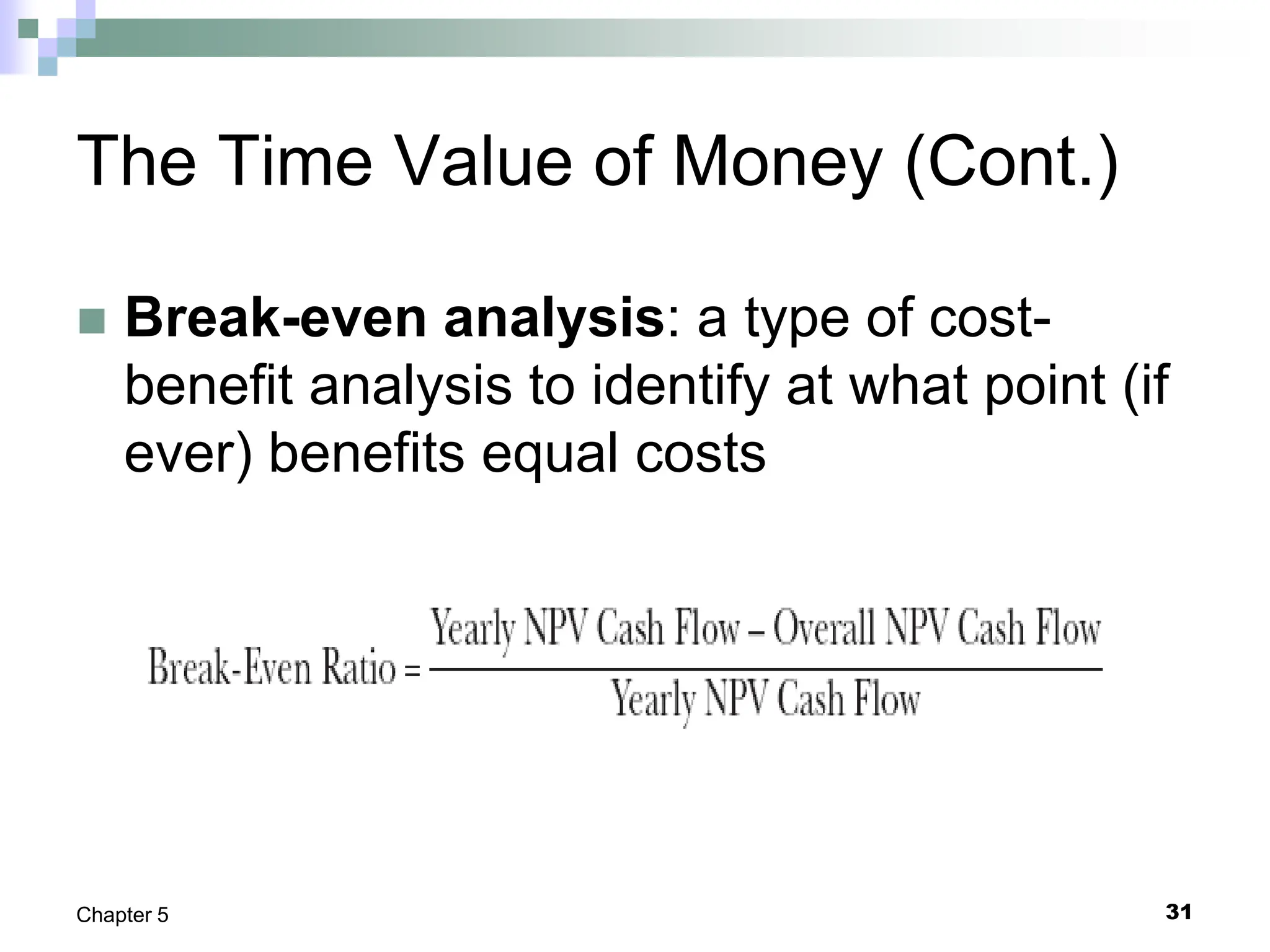 The Time Value of Money (Cont.)

Break-even analysis: a type of cost-benefit analysis to identify at what point (if ever) benefits equal costs

$\text{Break-Even Ratio} = \frac{\text{Yearly NPV Cash Flow} - \text{Overall NPV Cash Flow}}{\text{Yearly NPV Cash Flow}}$

Chapter 5

31